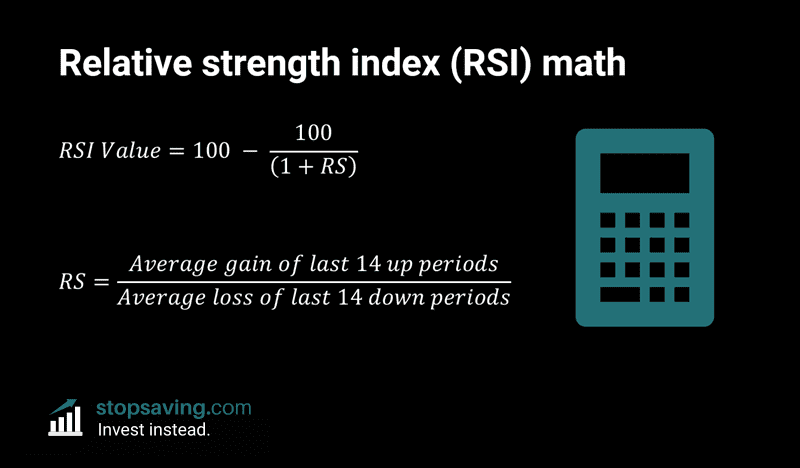 Relative strength index (RSI) math

$RSI\ Value = 100 - \frac{100}{(1 + RS)}$

$RS = \frac{Average\ gain\ of\ last\ 14\ up\ periods}{Average\ loss\ of\ last\ 14\ down\ periods}$

stopsaving.com
Invest instead.